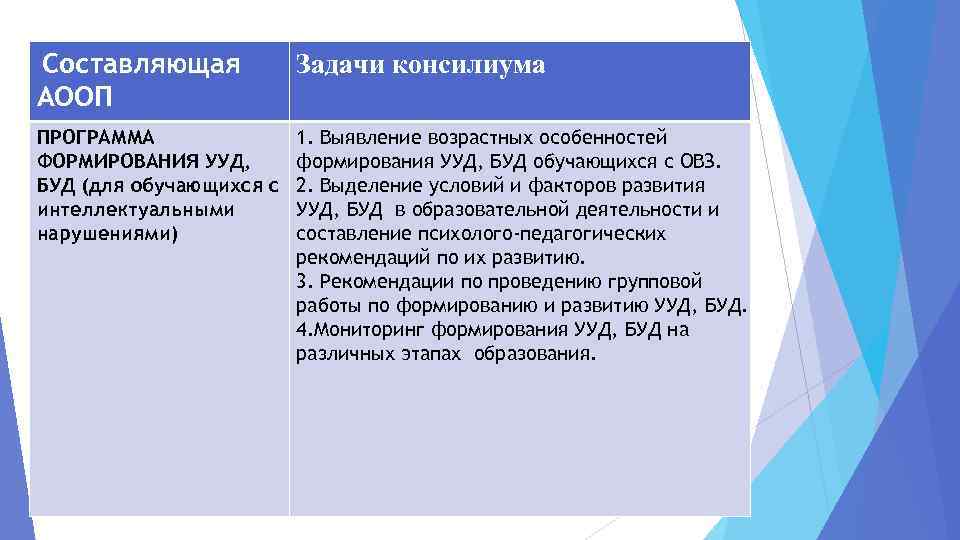 | Составляющая АООП | Задачи консилиума |
|---|---|
| ПРОГРАММА ФОРМИРОВАНИЯ УУД, БУД (для обучающихся с интеллектуальными нарушениями) | 1. Выявление возрастных особенностей формирования УУД, БУД обучающихся с ОВЗ. 2. Выделение условий и факторов развития УУД, БУД в образовательной деятельности и составление психолого-педагогических рекомендаций по их развитию. 3. Рекомендации по проведению групповой работы по формированию и развитию УУД, БУД. 4.Мониторинг формирования УУД, БУД на различных этапах образования. |